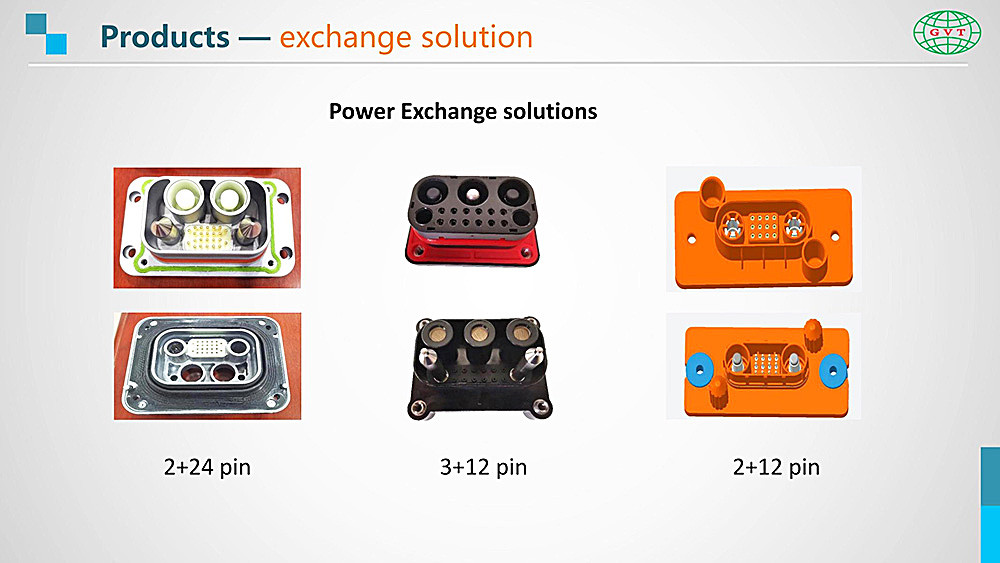 Products — exchange solution

GVT

Power Exchange solutions

2+24 pin

3+12 pin

2+12 pin